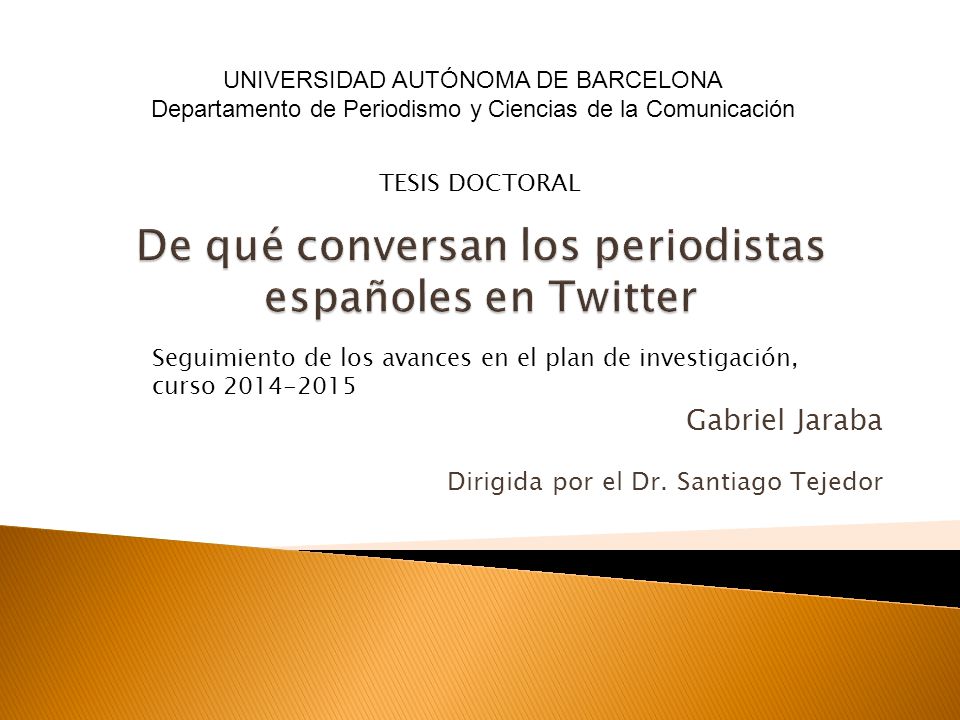 UNIVERSIDAD AUTÓNOMA DE BARCELONA
Departamento de Periodismo y Ciencias de la Comunicación

TESIS DOCTORAL

De qué conversan los periodistas españoles en Twitter

Seguimiento de los avances en el plan de investigación, curso 2014-2015

Gabriel Jaraba

Dirigida por el Dr. Santiago Tejedor